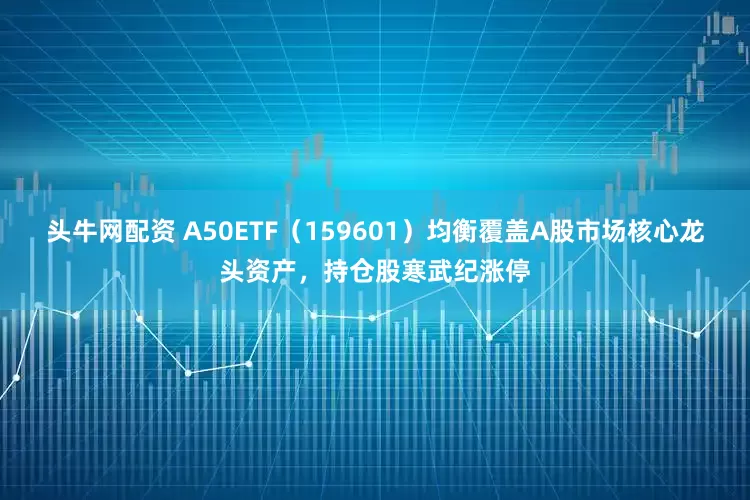 头牛网配资 A50ETF（159601）均衡覆盖A股市场核心龙头资产，持仓股寒武纪涨停